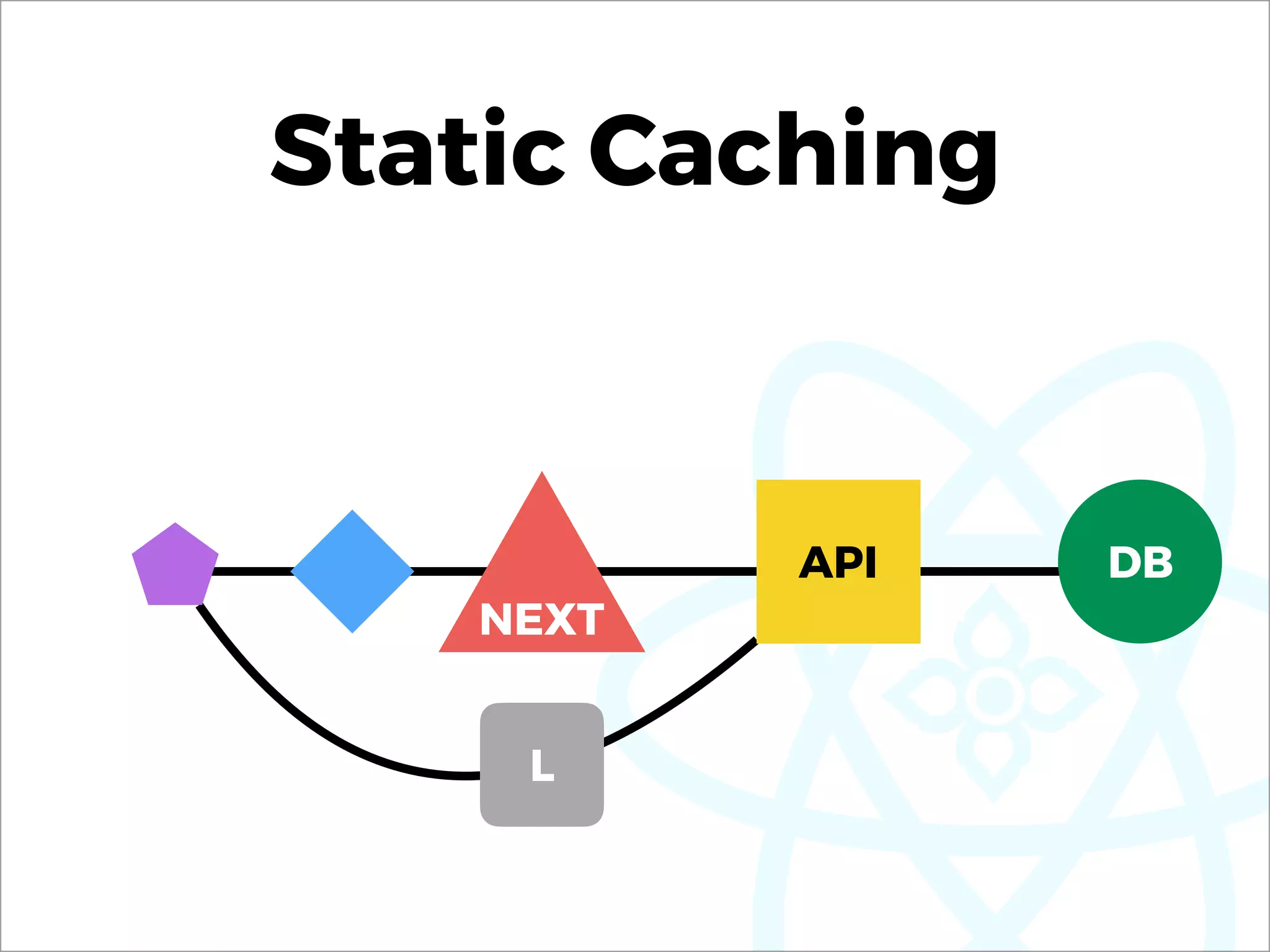 Static Caching

NEXT

API

DB

L